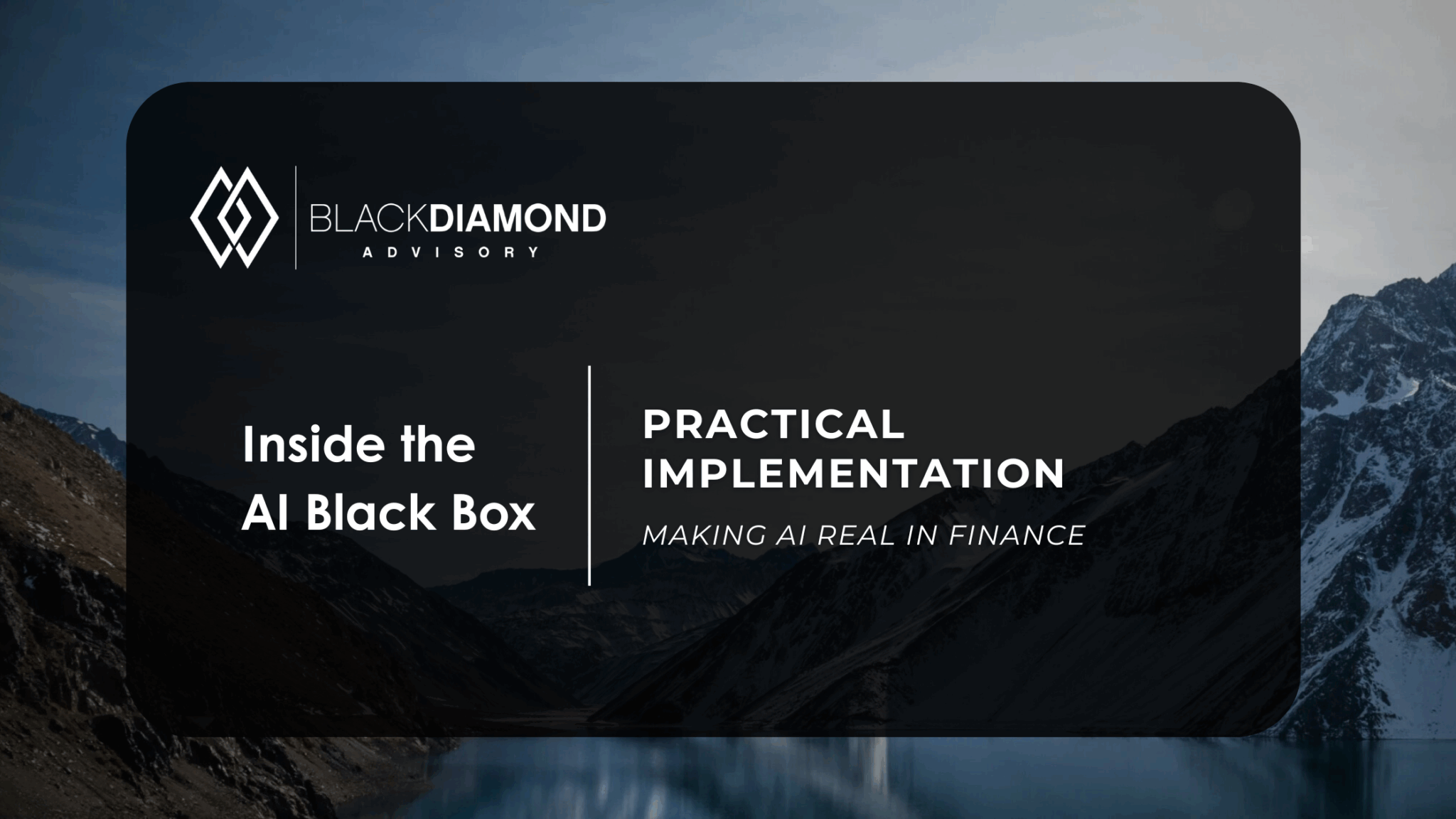 BLACKDIAMOND
ADVISORY

Inside the AI Black Box

PRACTICAL IMPLEMENTATION

MAKING AI REAL IN FINANCE